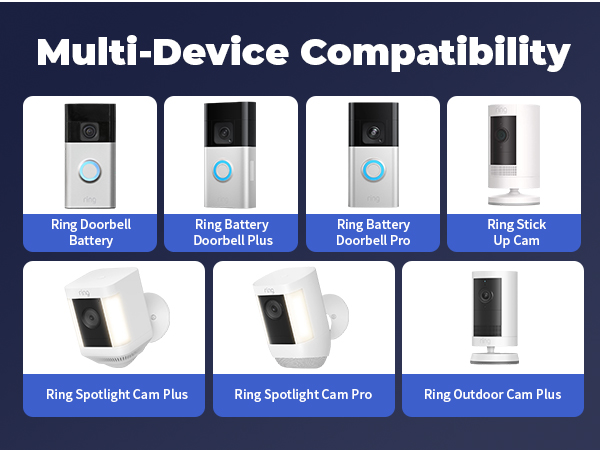 Multi-Device Compatibility

ring
Ring Doorbell Battery

ring
Ring Battery Doorbell Plus

ring
Ring Battery Doorbell Pro

ring
Ring Stick Up Cam

ring
Ring Spotlight Cam Plus

ring
Ring Spotlight Cam Pro

ring
Ring Outdoor Cam Plus